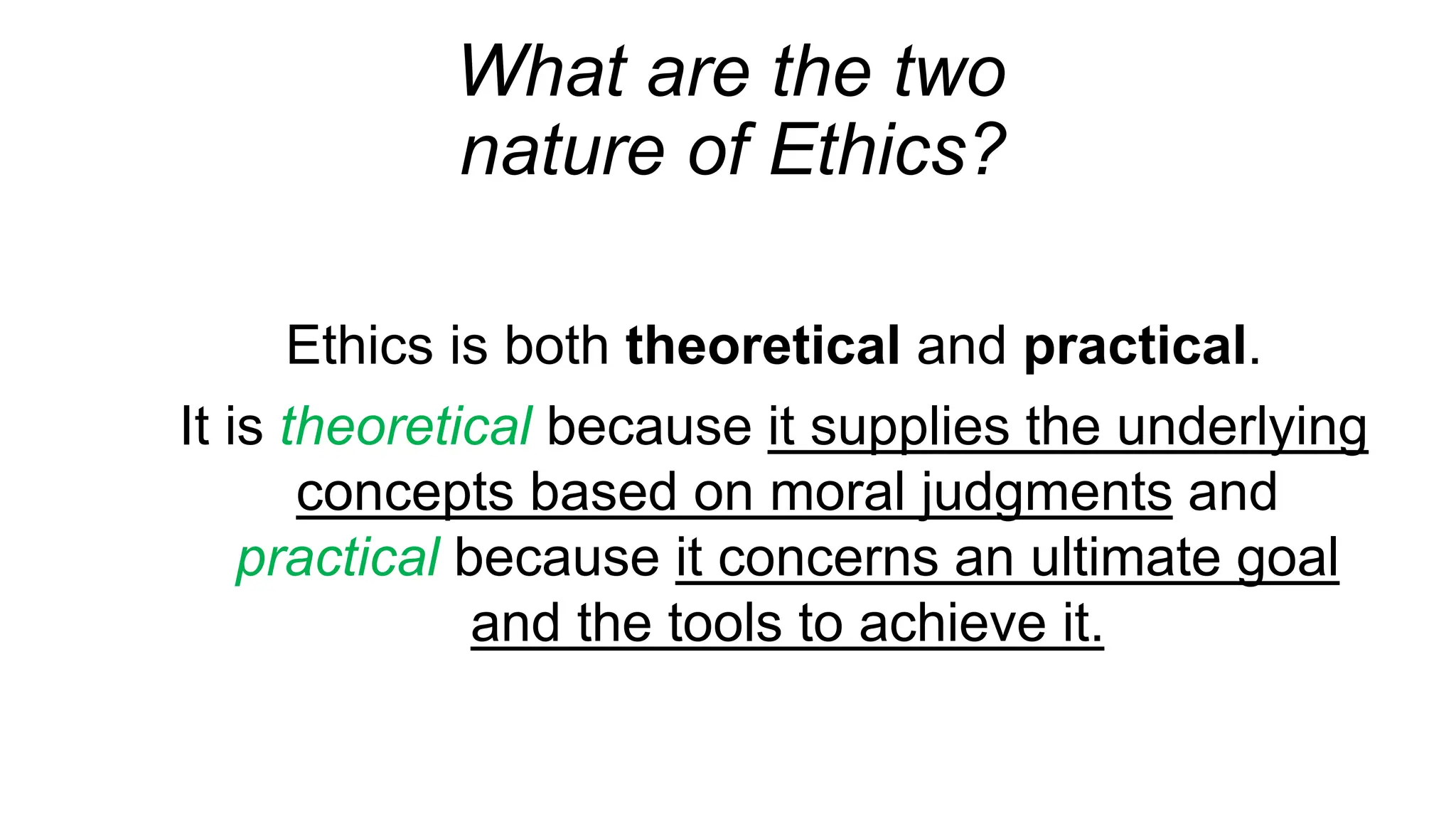 What are the two nature of Ethics?

Ethics is both theoretical and practical.

It is theoretical because it supplies the underlying concepts based on moral judgments and practical because it concerns an ultimate goal and the tools to achieve it.